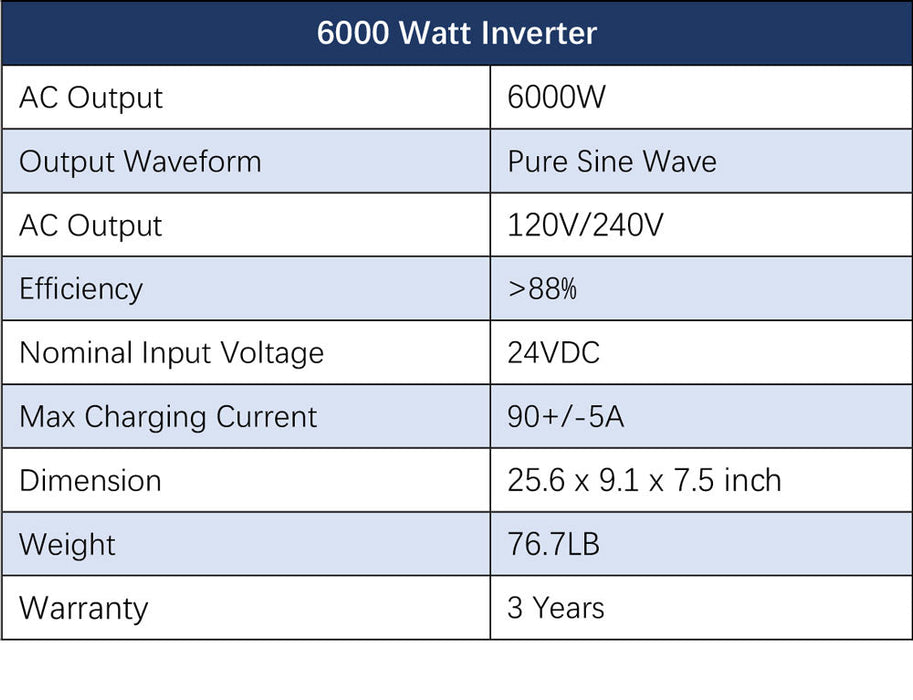 | 6000 Watt Inverter | |
|---|---|
| AC Output | 6000W |
| Output Waveform | Pure Sine Wave |
| AC Output | 120V/240V |
| Efficiency | >88% |
| Nominal Input Voltage | 24VDC |
| Max Charging Current | 90+/-5A |
| Dimension | 25.6 x 9.1 x 7.5 inch |
| Weight | 76.7LB |
| Warranty | 3 Years |